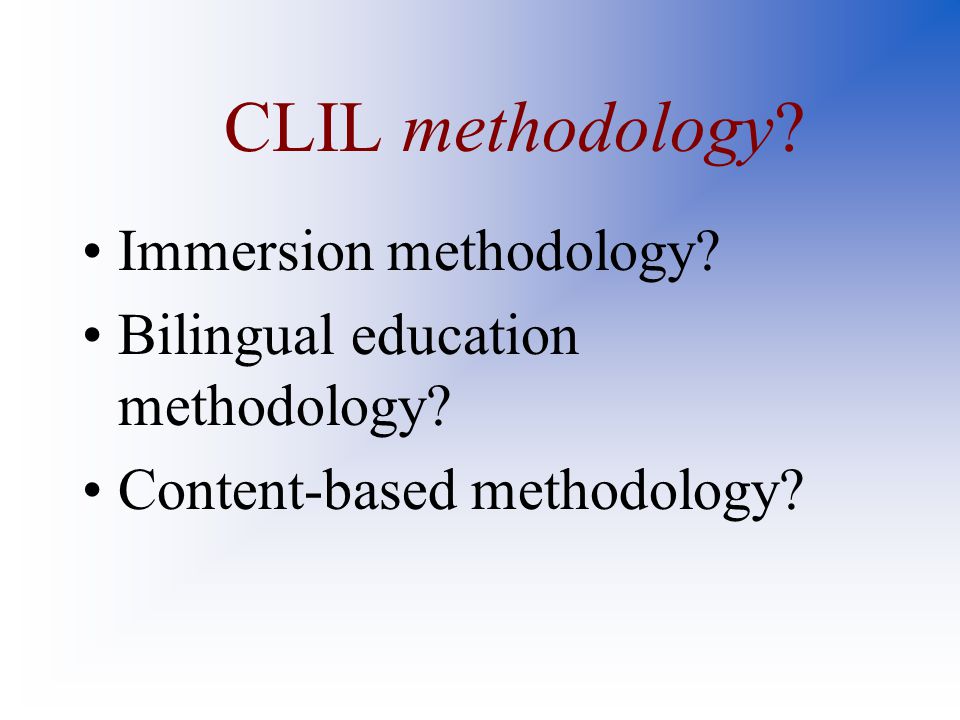 CLIL methodology?

• Immersion methodology?
• Bilingual education methodology?
• Content-based methodology?